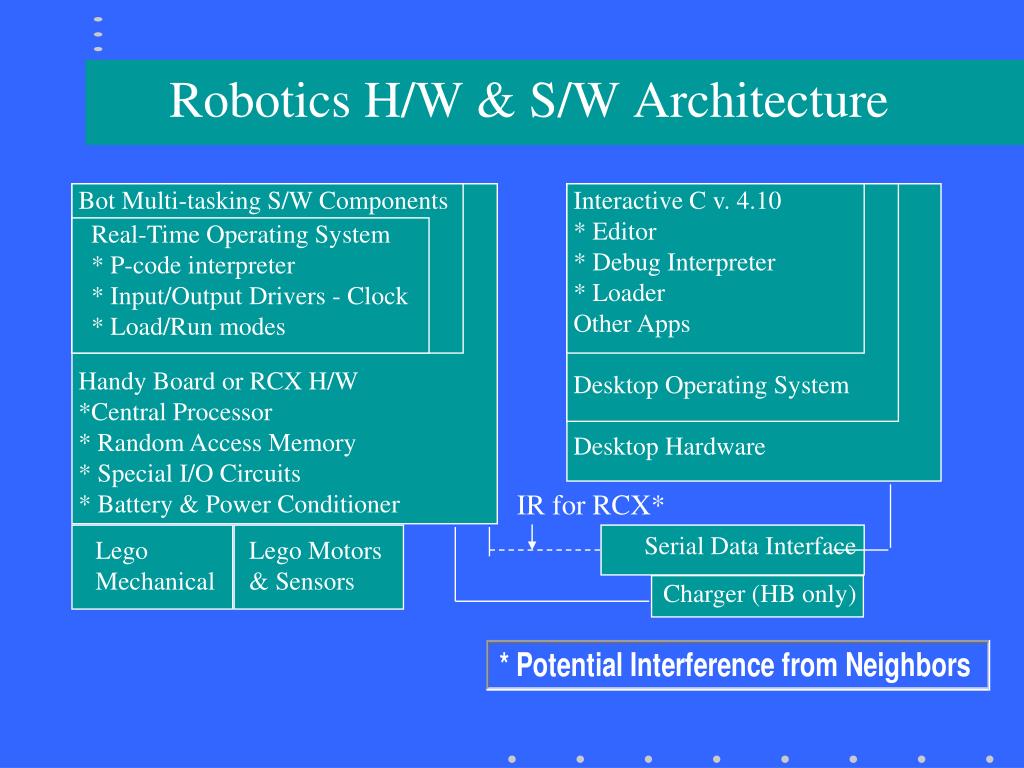 Robotics H/W & S/W Architecture

Bot Multi-tasking S/W Components

Real-Time Operating System
* P-code interpreter
* Input/Output Drivers - Clock
* Load/Run modes

Handy Board or RCX H/W
*Central Processor
* Random Access Memory
* Special I/O Circuits
* Battery & Power Conditioner

Lego Mechanical

Lego Motors & Sensors

Interactive C v. 4.10
* Editor
* Debug Interpreter
* Loader
Other Apps

Desktop Operating System

Desktop Hardware

IR for RCX*

Serial Data Interface

Charger (HB only)

* Potential Interference from Neighbors